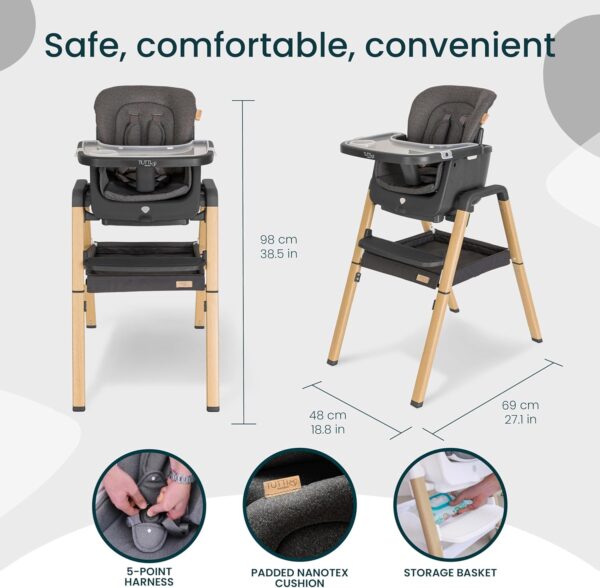 Safe, comfortable, convenient

98 cm
38.5 in

48 cm
18.8 in

69 cm
27.1 in

5-POINT
HARNESS

PADDED NANOTEX
CUSHION

STORAGE BASKET